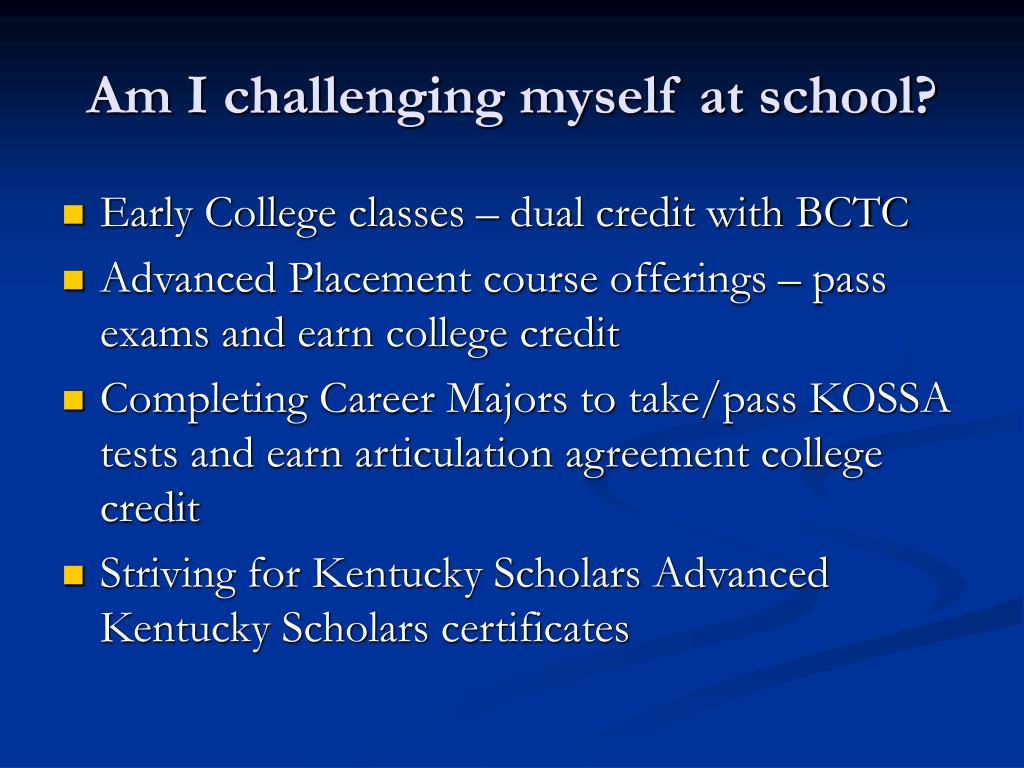 Am I challenging myself at school?

Early College classes – dual credit with BCTC

Advanced Placement course offerings – pass exams and earn college credit

Completing Career Majors to take/pass KOSSA tests and earn articulation agreement college credit

Striving for Kentucky Scholars Advanced Kentucky Scholars certificates